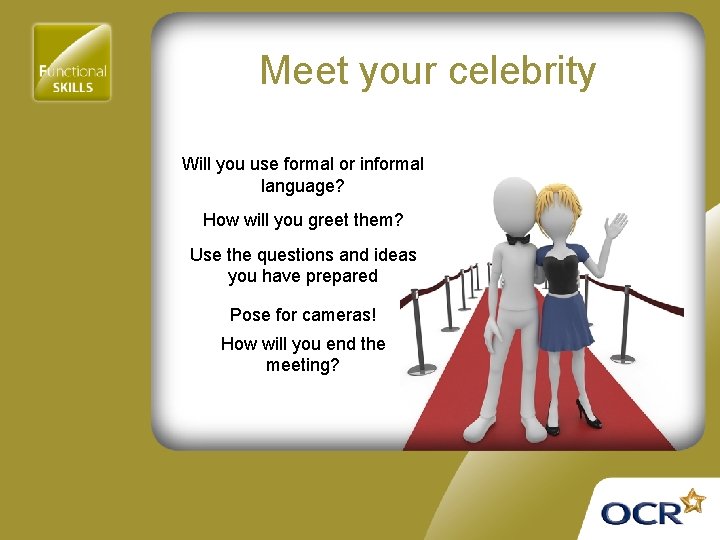 Functional
SKILLS

Meet your celebrity

Will you use formal or informal language?

How will you greet them?

Use the questions and ideas you have prepared

Pose for cameras!

How will you end the meeting?

OCR